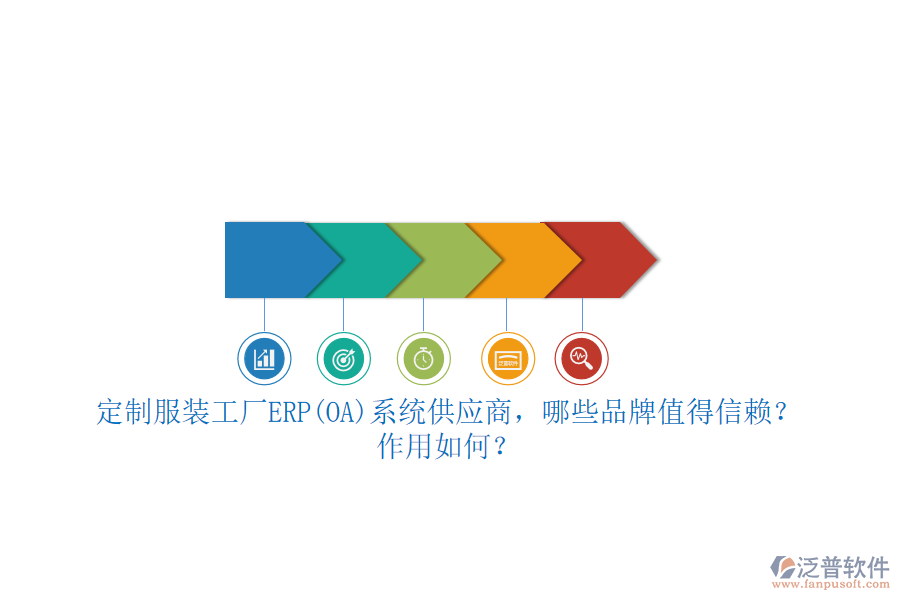 定制服装工厂ERP(OA)系统供应商，哪些品牌值得信赖？作用如何？

泛普软件
www.fanpusoft.com